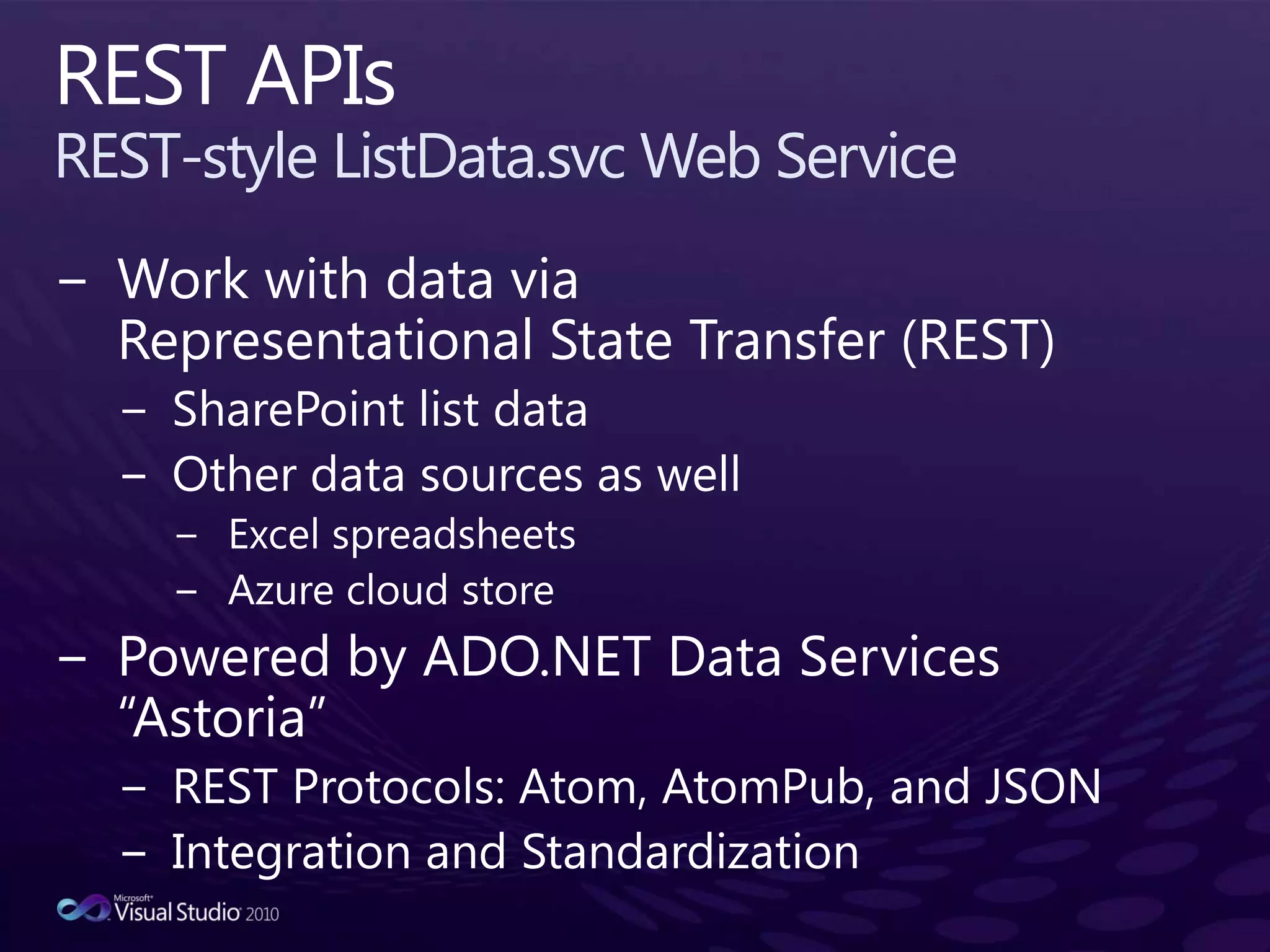 REST APIs
REST-style ListData.svc Web Service

– Work with data via Representational State Transfer (REST)
– SharePoint list data
– Other data sources as well
– Excel spreadsheets
– Azure cloud store
– Powered by ADO.NET Data Services "Astoria"
– REST Protocols: Atom, AtomPub, and JSON
– Integration and Standardization

Microsoft Visual Studio 2010